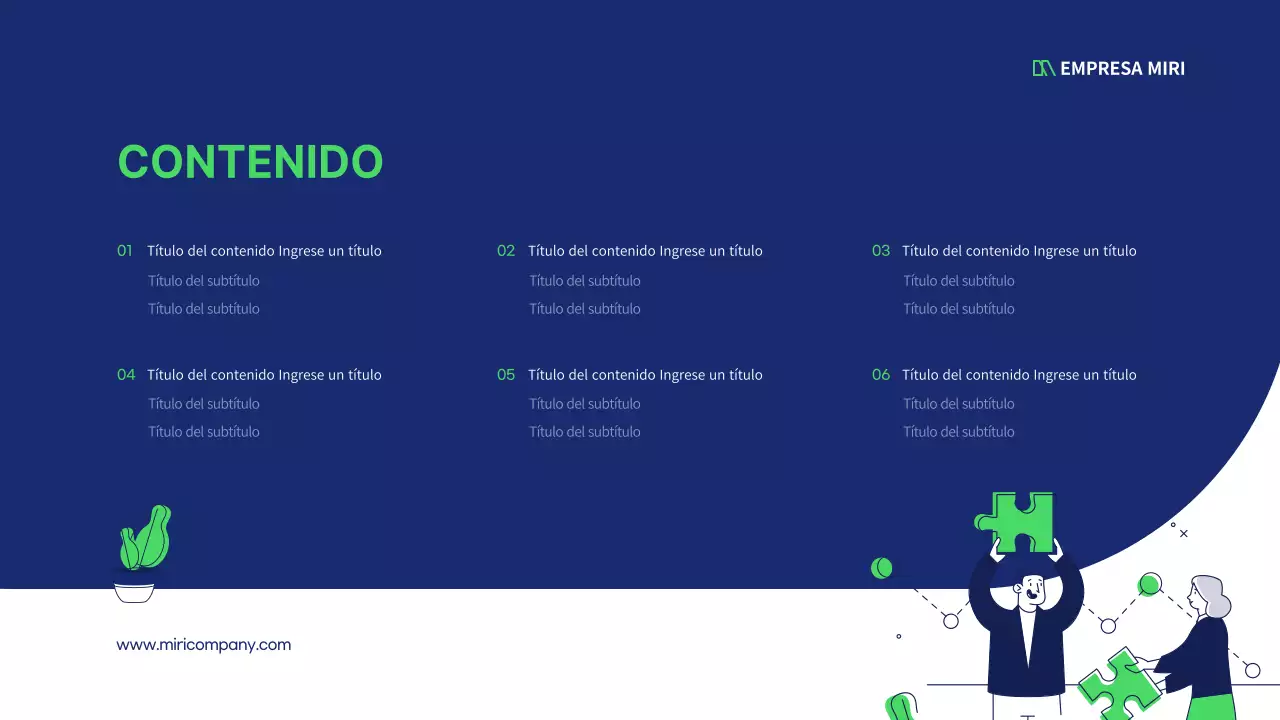 EMPRESA MIRI

CONTENIDO

01 Título del contenido Ingrese un título
Título del subtítulo
Título del subtítulo

02 Título del contenido Ingrese un título
Título del subtítulo
Título del subtítulo

03 Título del contenido Ingrese un título
Título del subtítulo
Título del subtítulo

04 Título del contenido Ingrese un título
Título del subtítulo
Título del subtítulo

05 Título del contenido Ingrese un título
Título del subtítulo
Título del subtítulo

06 Título del contenido Ingrese un título
Título del subtítulo
Título del subtítulo

www.miricompany.com